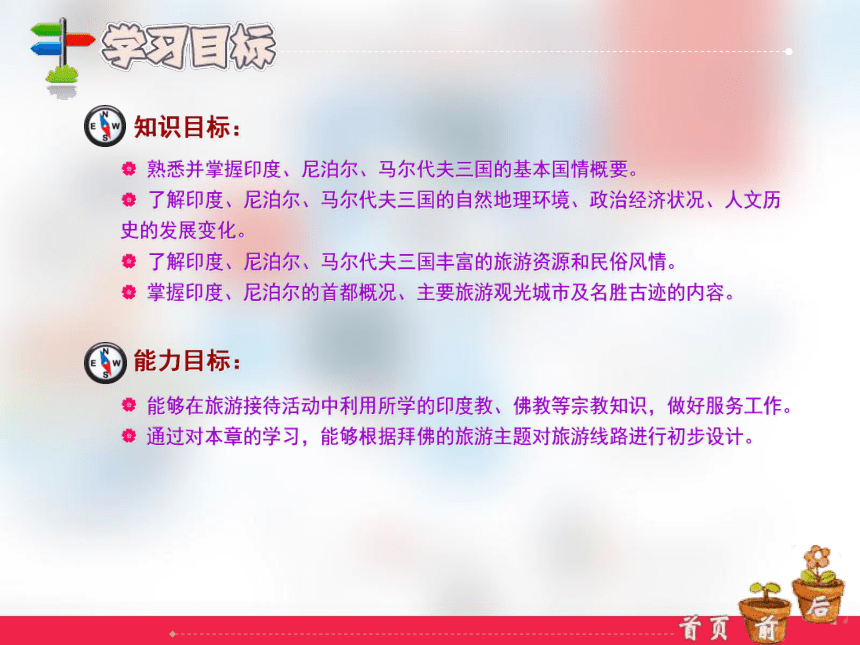 学习目标

知识目标：

熟悉并掌握印度、尼泊尔、马尔代夫三国的基本国情概要。

了解印度、尼泊尔、马尔代夫三国的自然地理环境、政治经济状况、人文历史的发展变化。

了解印度、尼泊尔、马尔代夫三国丰富的旅游资源和民俗风情。

掌握印度、尼泊尔的首都概况、主要旅游观光城市及名胜古迹的内容。

能力目标：

能够在旅游接待活动中利用所学的印度教、佛教等宗教知识，做好服务工作。

通过对本章的学习，能够根据拜佛的旅游主题对旅游线路进行初步设计。

首页 前 后